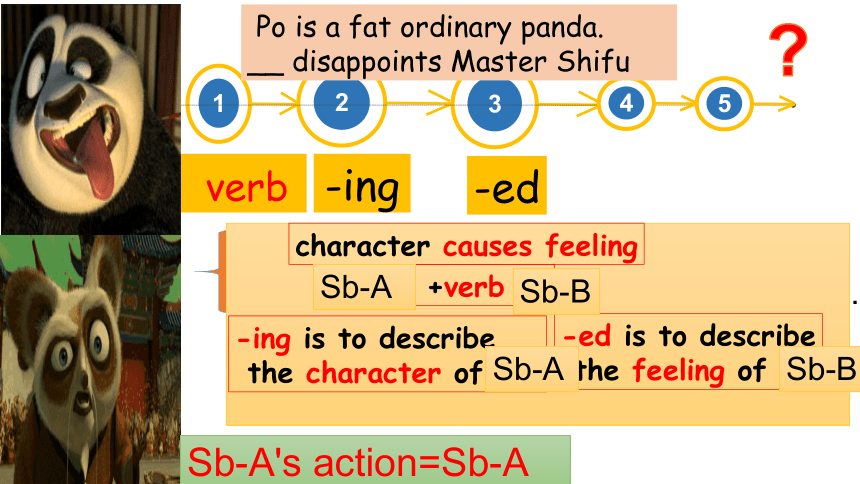 Po is a fat ordinary panda.
__ disappoints Master Shifu

?

1
2
3
4
5

verb
-ing
-ed

character causes feeling
Sb-A +verb Sb-B

-ing is to describe the character of Sb-A
-ed is to describe the feeling of Sb-B

Sb-A's action=Sb-A